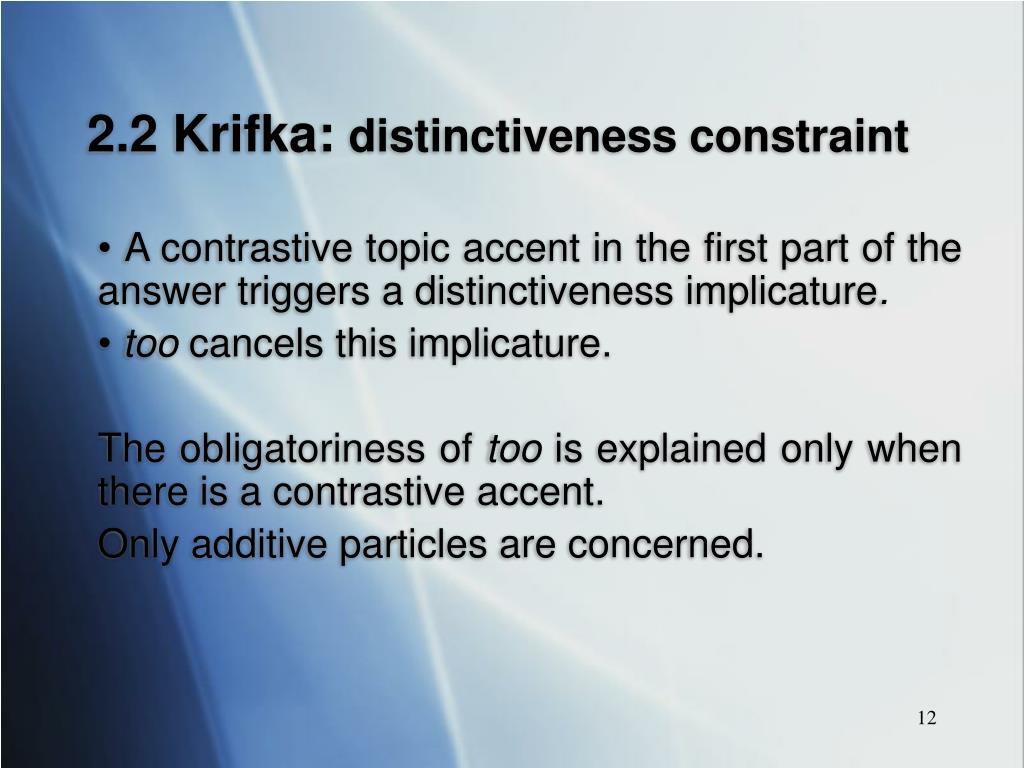 2.2 Krifka: distinctiveness constraint

• A contrastive topic accent in the first part of the answer triggers a distinctiveness implicature.
• too cancels this implicature.

The obligatoriness of too is explained only when there is a contrastive accent.
Only additive particles are concerned.

12